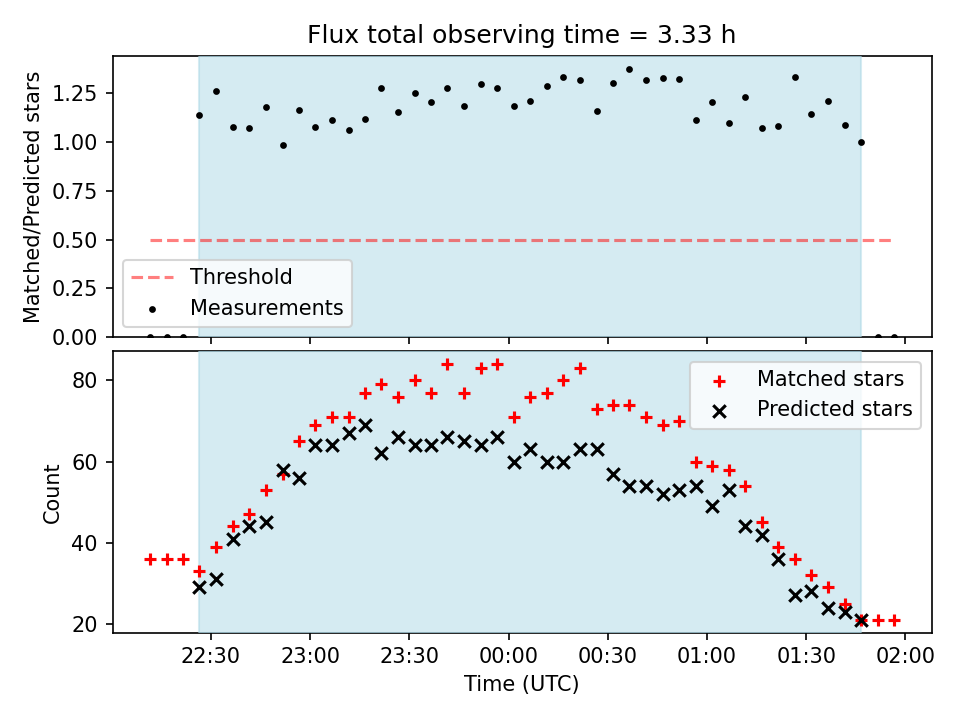 Flux total observing time = 3.33 h

Matched/Predicted stars

1.25
1.00
0.75
0.50
0.25
0.00

Threshold
Measurements

Count

80
60
40
20

Matched stars
Predicted stars

22:30
23:00
23:30
00:00
00:30
01:00
01:30
02:00

Time (UTC)